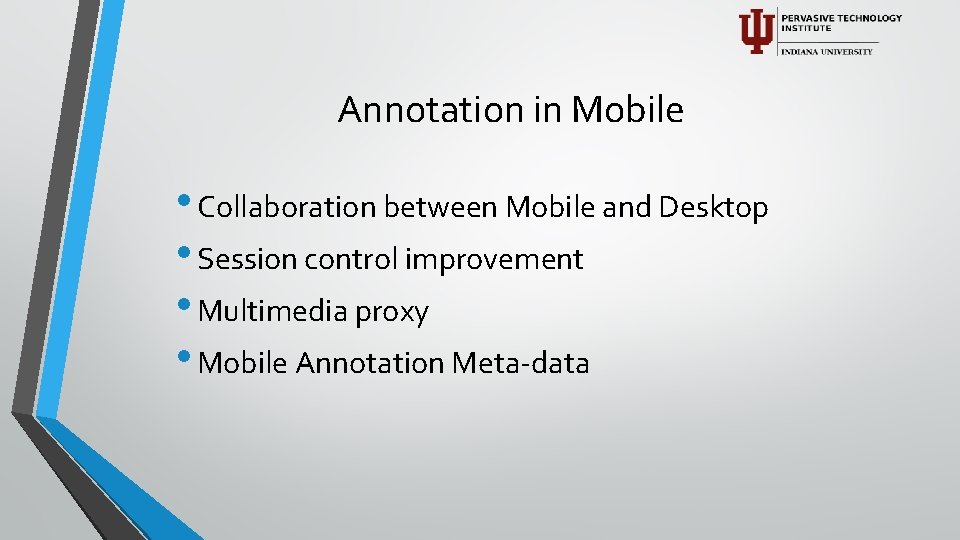 PERVASIVE TECHNOLOGY INSTITUTE
INDIANA UNIVERSITY

Annotation in Mobile

• Collaboration between Mobile and Desktop
• Session control improvement
• Multimedia proxy
• Mobile Annotation Meta-data